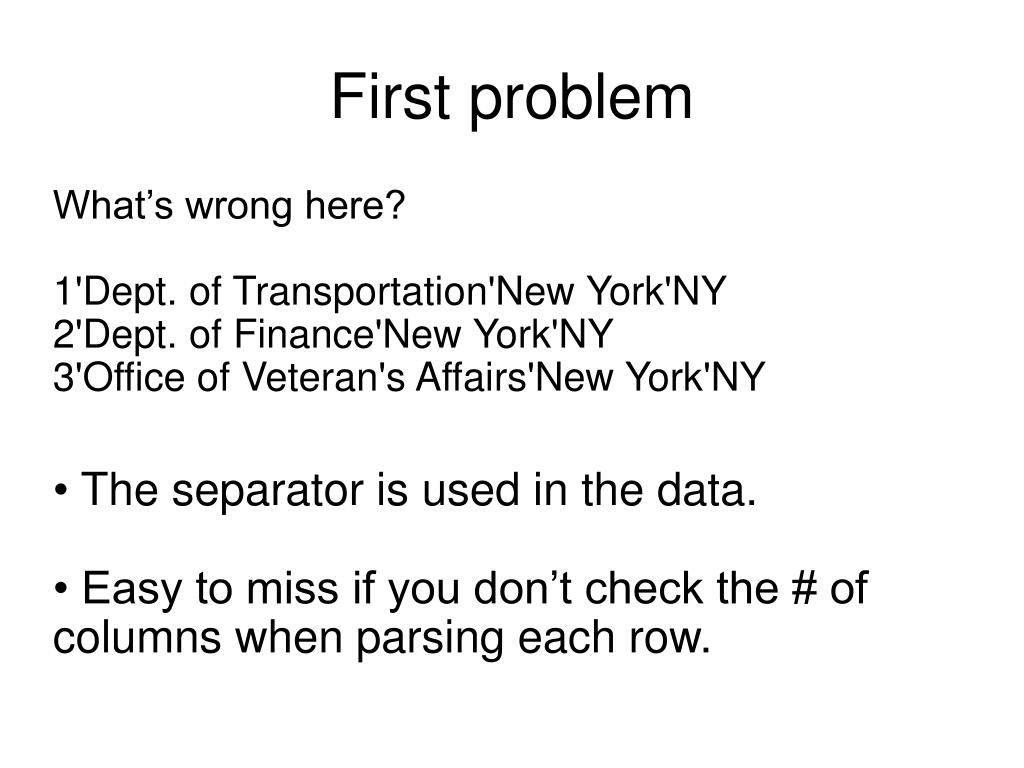 First problem

What’s wrong here?

1'Dept. of Transportation'New York'NY
2'Dept. of Finance'New York'NY
3'Office of Veteran's Affairs'New York'NY

• The separator is used in the data.

• Easy to miss if you don’t check the # of columns when parsing each row.